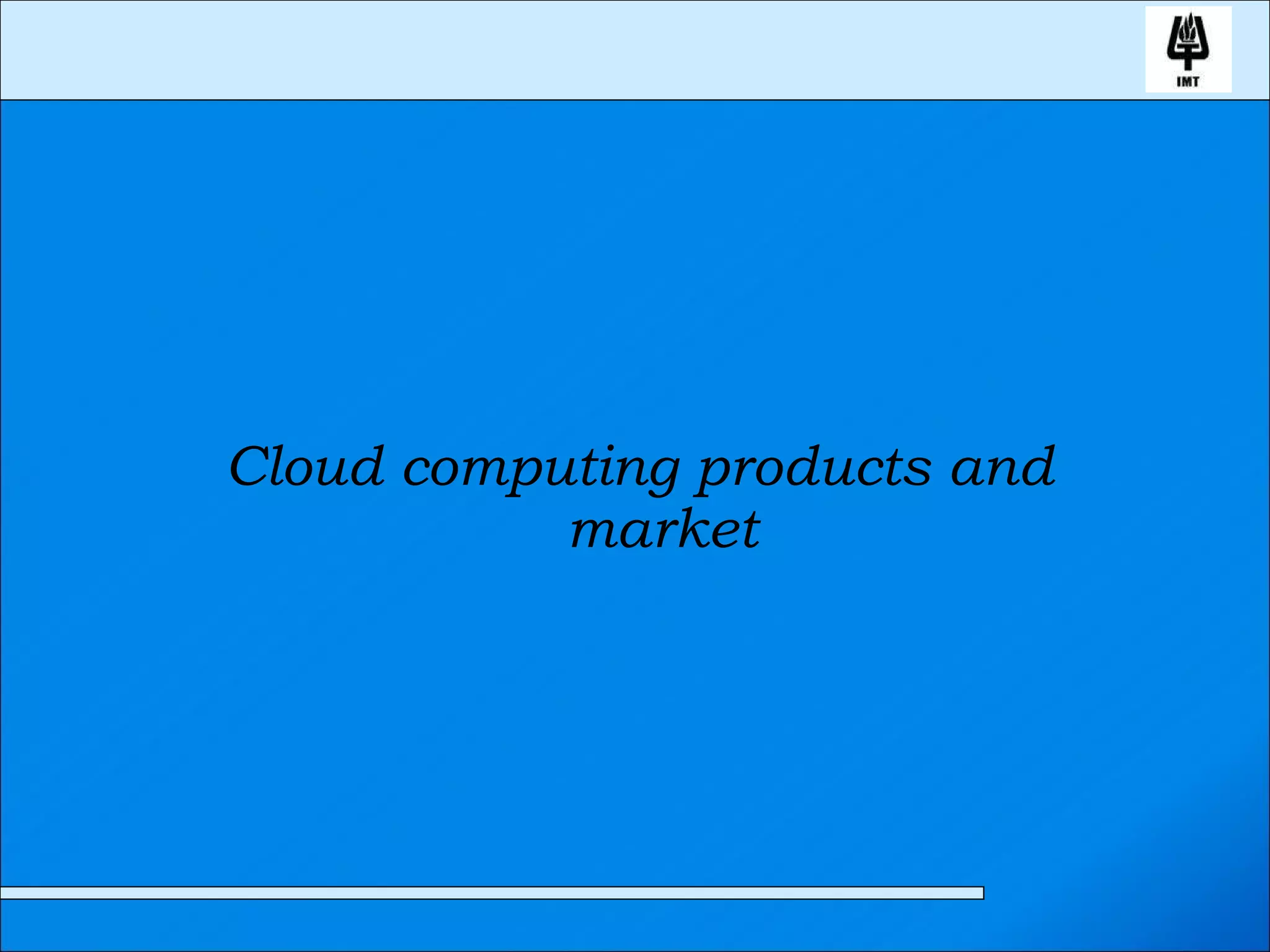 IMT

Cloud computing products and market